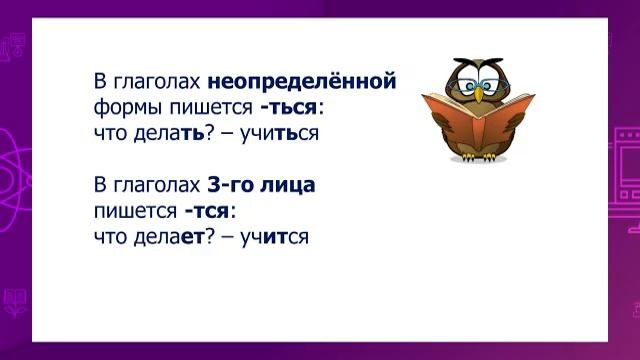 В глаголах неопределённой формы пишется -ться:
что делать? – учиться

В глаголах 3-го лица пишется -тся:
что делает? – учится